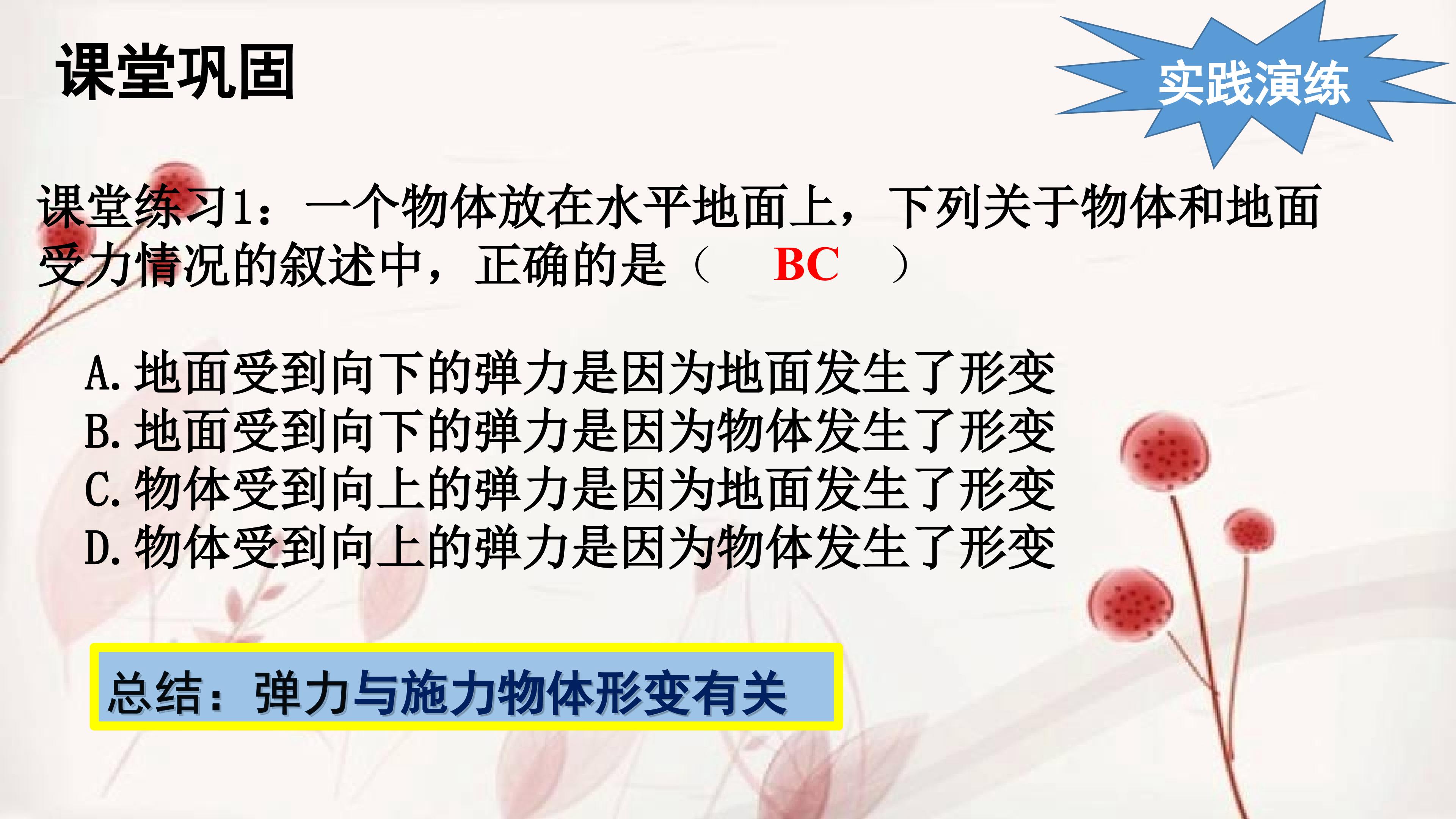 课堂巩固

实践演练

课堂练习1：一个物体放在水平地面上，下列关于物体和地面受力情况的叙述中，正确的是（ BC ）

A.地面受到向下的弹力是因为地面发生了形变
B.地面受到向下的弹力是因为物体发生了形变
C.物体受到向上的弹力是因为地面发生了形变
D.物体受到向上的弹力是因为物体发生了形变

总结：弹力与施力物体形变有关